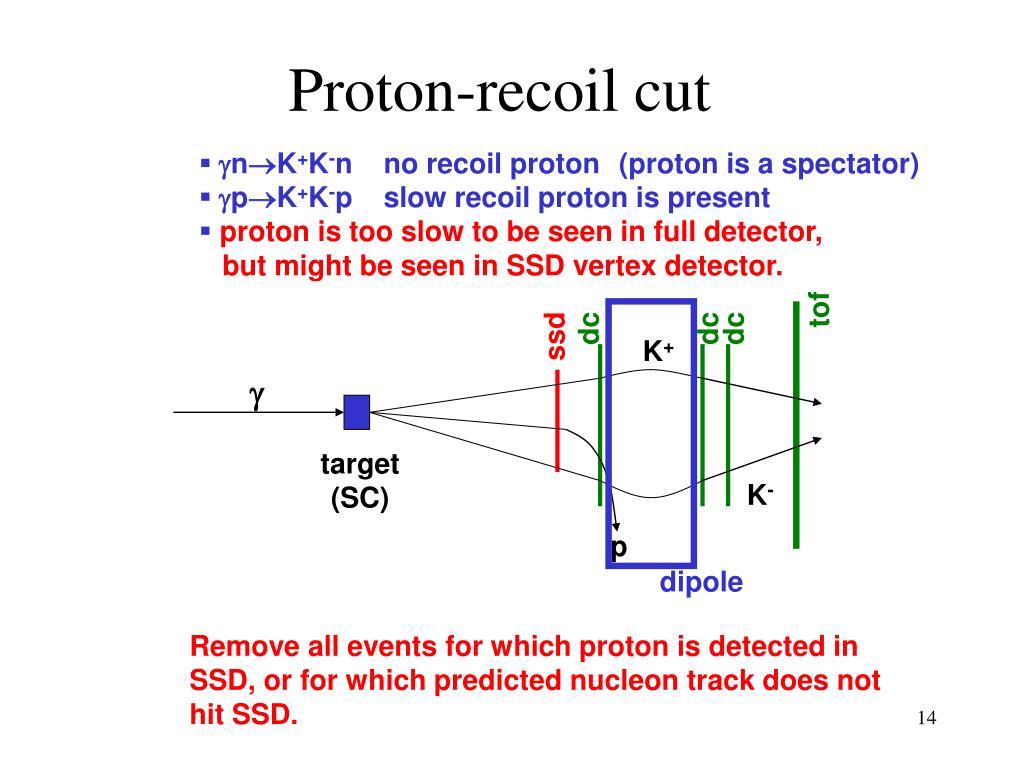 Proton-recoil cut

▪ $\gamma n \rightarrow K^+K^-n$ no recoil proton (proton is a spectator)
▪ $\gamma p \rightarrow K^+K^-p$ slow recoil proton is present
▪ proton is too slow to be seen in full detector, but might be seen in SSD vertex detector.

ssd dc dc dc tof
$K^+$
$\gamma$
target (SC)
$K^-$
p
dipole

Remove all events for which proton is detected in SSD, or for which predicted nucleon track does not hit SSD.

14